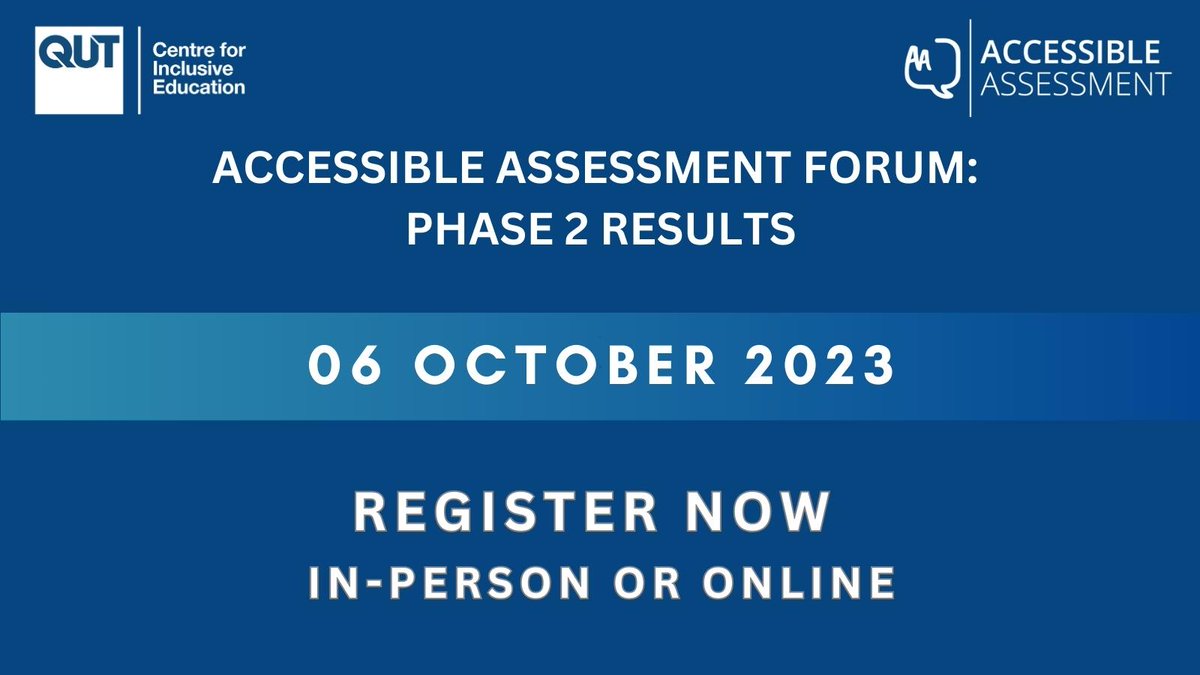 QUT Centre for Inclusive Education

AA ACCESSIBLE ASSESSMENT

ACCESSIBLE ASSESSMENT FORUM: PHASE 2 RESULTS

06 OCTOBER 2023

REGISTER NOW

IN-PERSON OR ONLINE